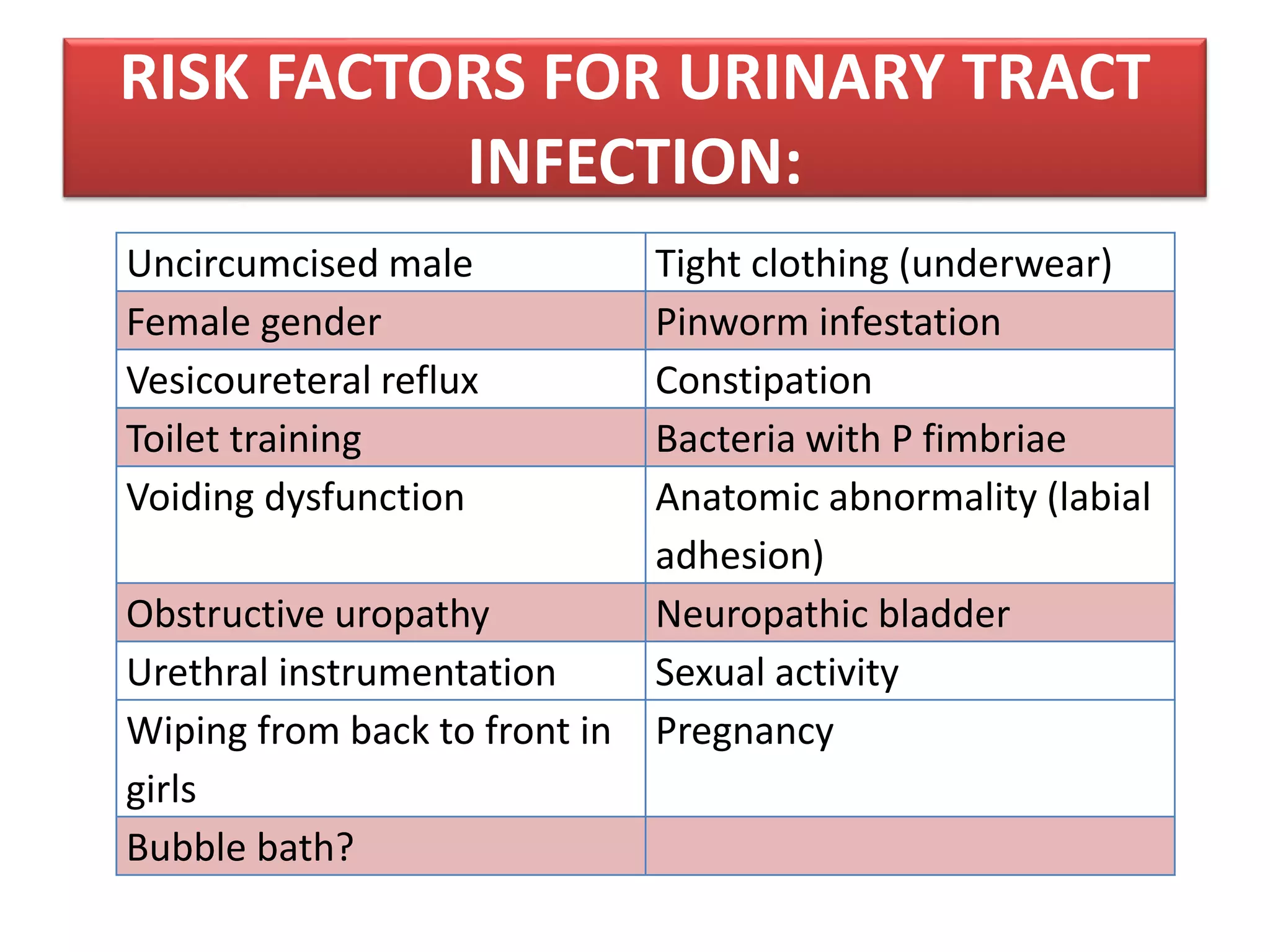 RISK FACTORS FOR URINARY TRACT INFECTION:

| Uncircumcised male | Tight clothing (underwear) |
|---|---|
| Female gender | Pinworm infestation |
| Vesicoureteral reflux | Constipation |
| Toilet training | Bacteria with P fimbriae |
| Voiding dysfunction | Anatomic abnormality (labial adhesion) |
| Obstructive uropathy | Neuropathic bladder |
| Urethral instrumentation | Sexual activity |
| Wiping from back to front in girls | Pregnancy |
| Bubble bath? | |